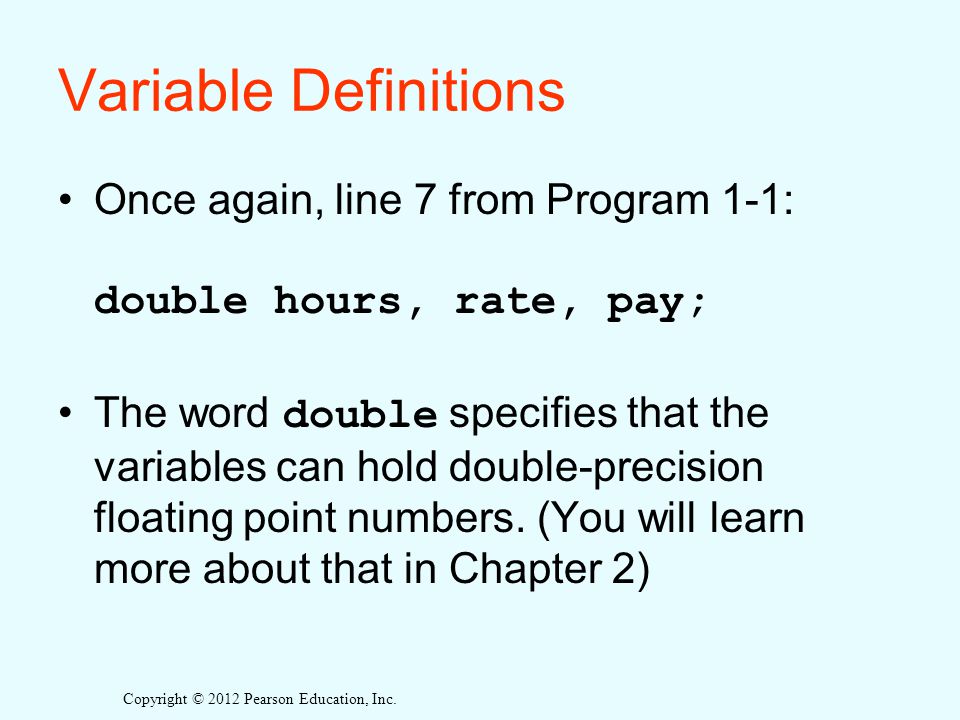 Variable Definitions

• Once again, line 7 from Program 1-1:

double hours, rate, pay;

• The word double specifies that the variables can hold double-precision floating point numbers. (You will learn more about that in Chapter 2)

Copyright © 2012 Pearson Education, Inc.